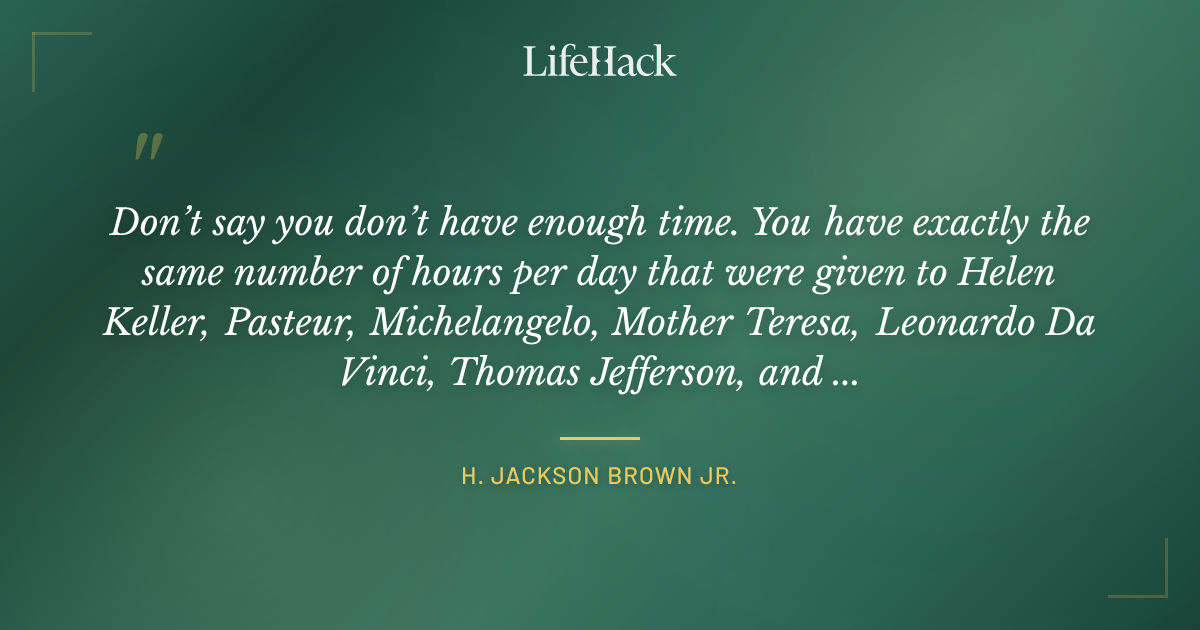 LifeHack

"

Don't say you don't have enough time. You have exactly the same number of hours per day that were given to Helen Keller, Pasteur, Michelangelo, Mother Teresa, Leonardo Da Vinci, Thomas Jefferson, and ...

H. JACKSON BROWN JR.